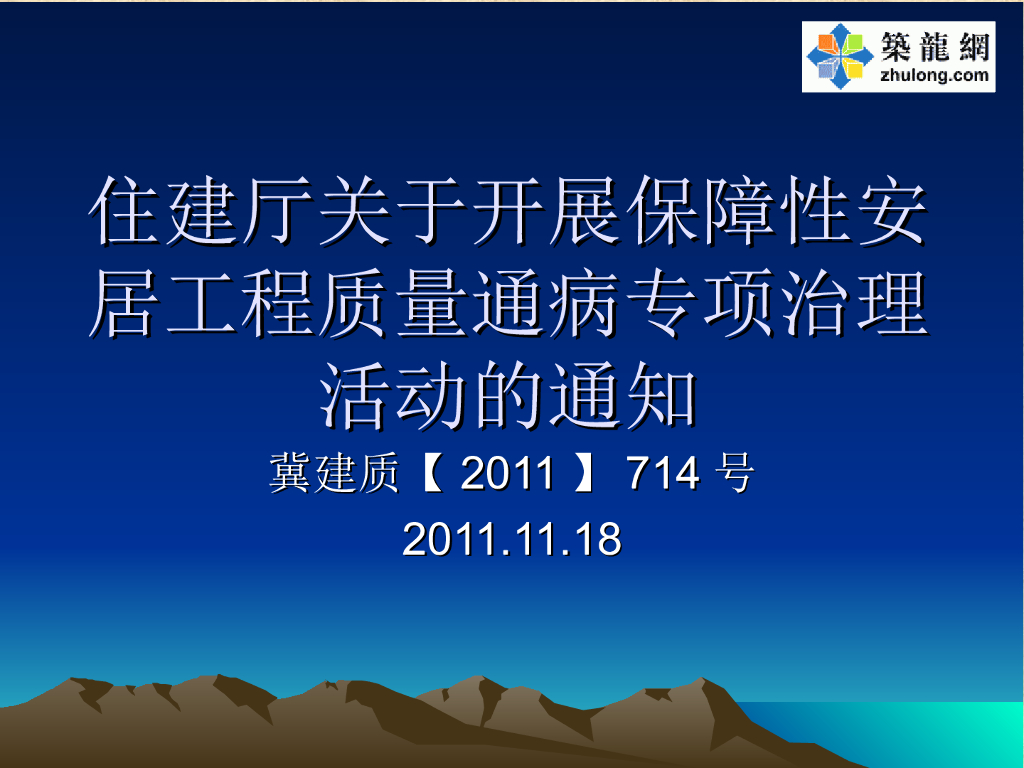 築龍網
zhulong.com

住建厅关于开展保障性安居工程质量通病专项治理活动的通知

冀建质【 2011 】 714 号

2011.11.18